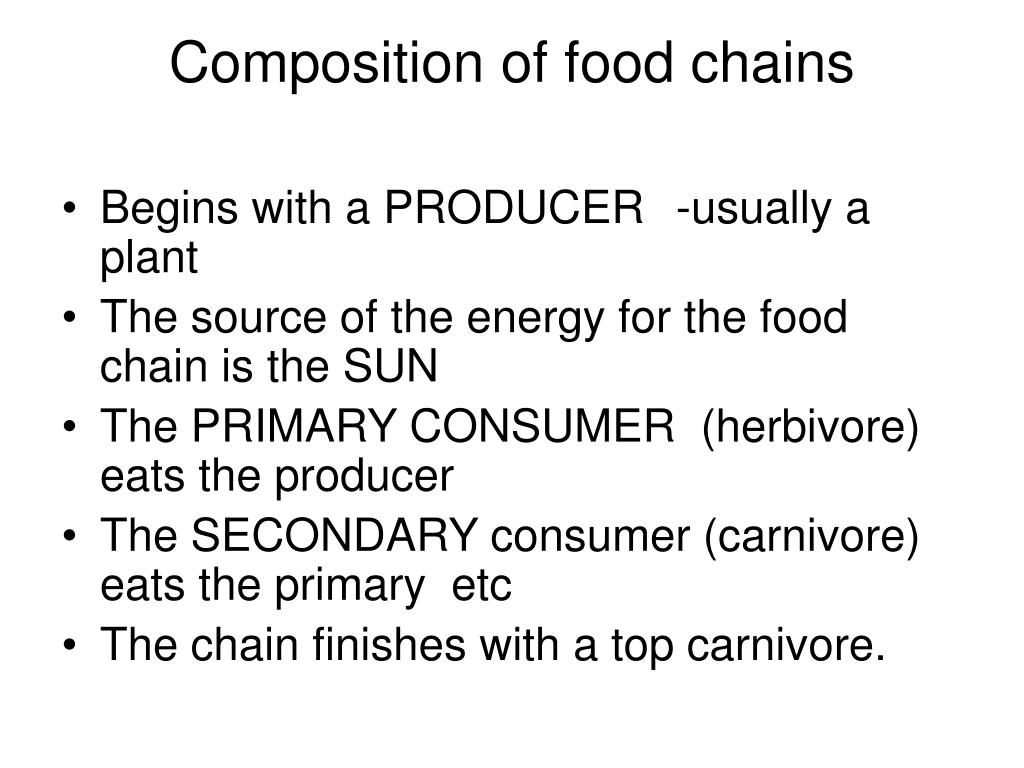 Composition of food chains

• Begins with a PRODUCER -usually a plant
• The source of the energy for the food chain is the SUN
• The PRIMARY CONSUMER (herbivore) eats the producer
• The SECONDARY consumer (carnivore) eats the primary etc
• The chain finishes with a top carnivore.